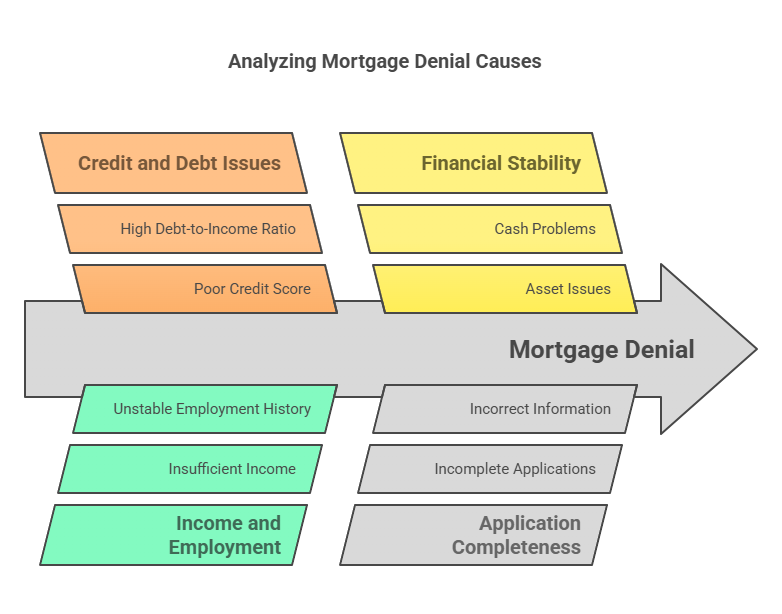 Analyzing Mortgage Denial Causes

Credit and Debt Issues

High Debt-to-Income Ratio

Poor Credit Score

Financial Stability

Cash Problems

Asset Issues

Mortgage Denial

Unstable Employment History

Insufficient Income

Income and Employment

Incorrect Information

Incomplete Applications

Application Completeness